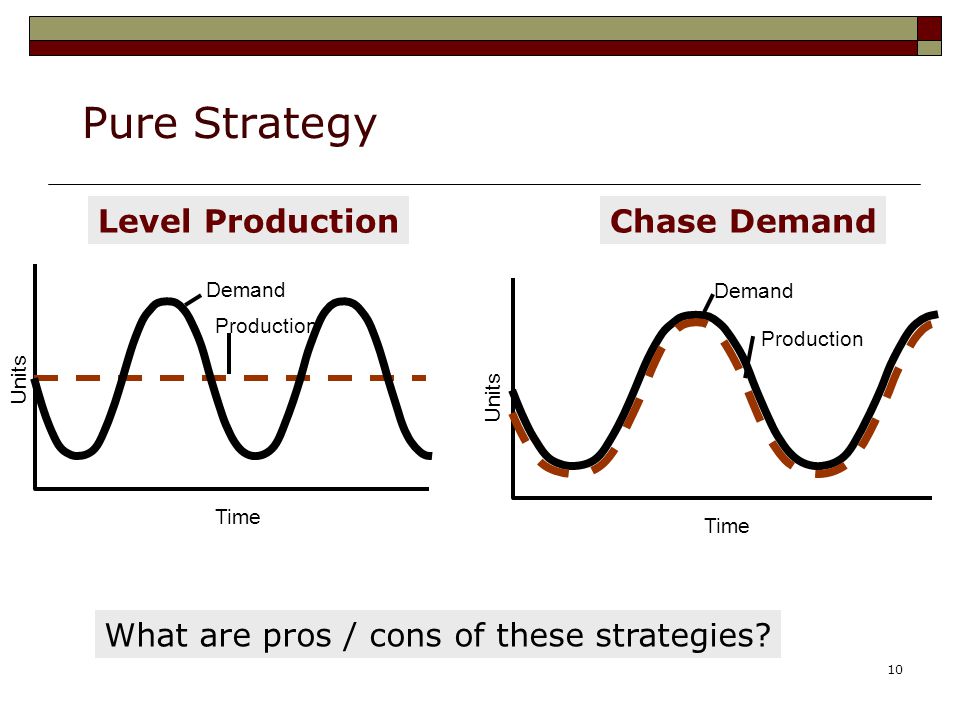 Pure Strategy

Level Production

Demand
Production
Units
Time

Chase Demand

Demand
Production
Units
Time

What are pros / cons of these strategies?

10